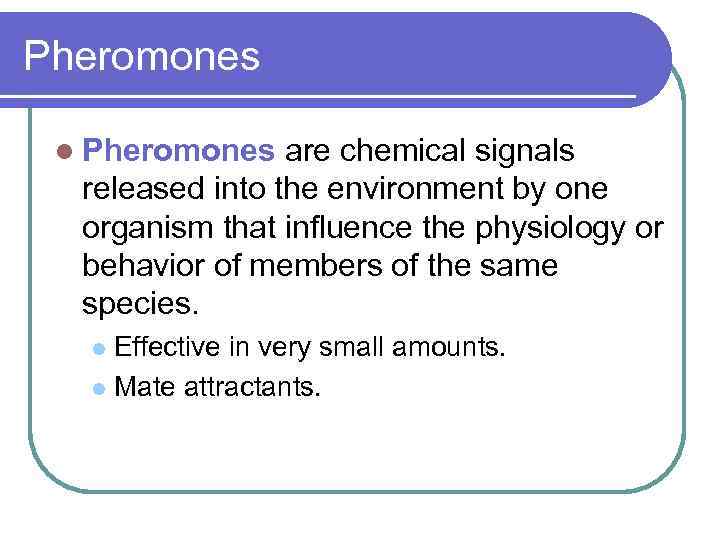 Pheromones

Pheromones are chemical signals released into the environment by one organism that influence the physiology or behavior of members of the same species.

Effective in very small amounts.

Mate attractants.